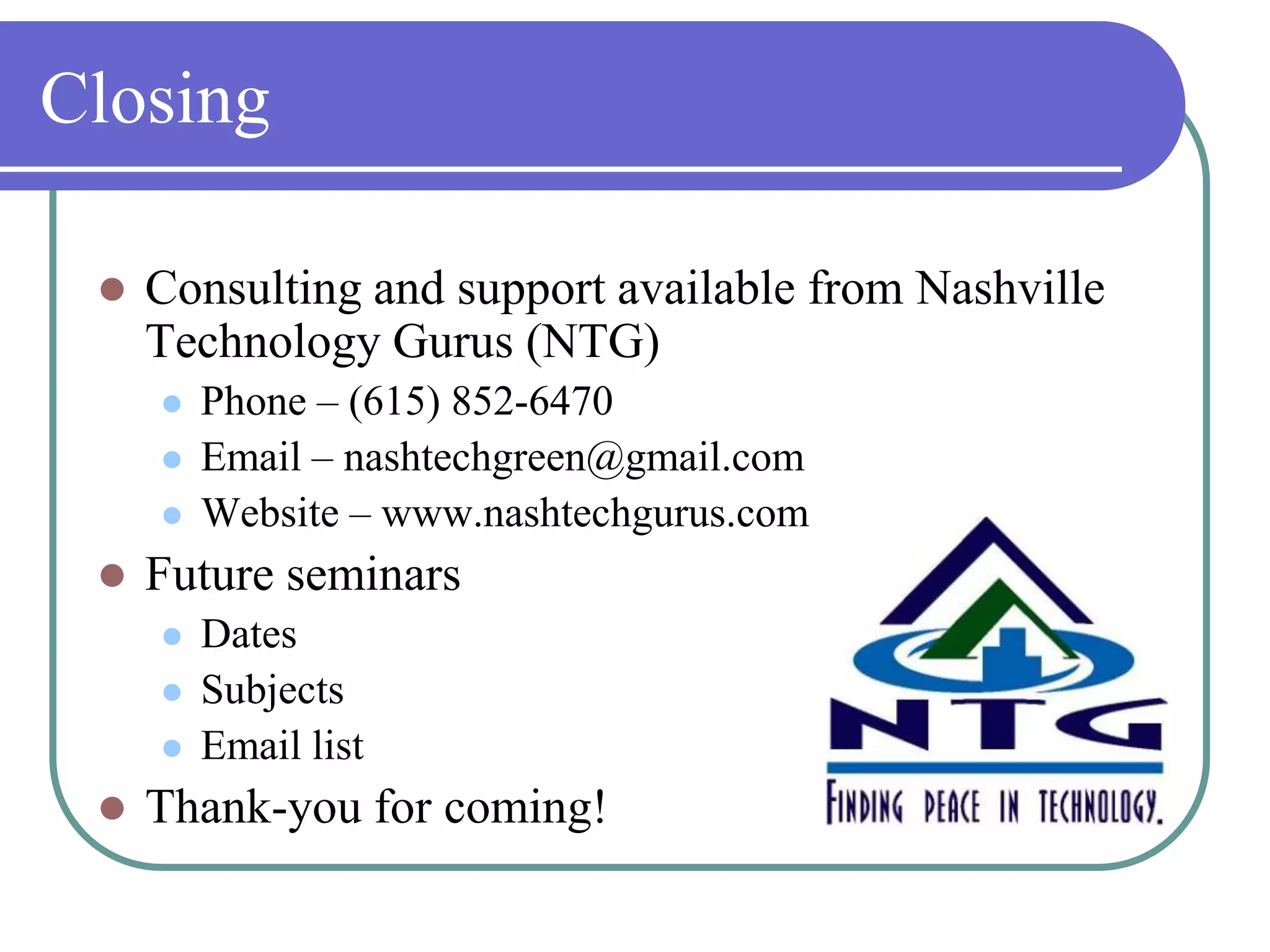 Closing

- Consulting and support available from Nashville Technology Gurus (NTG)
  - Phone – (615) 852-6470
  - Email – nashtechgreen@gmail.com
  - Website – www.nashtechgurus.com
- Future seminars
  - Dates
  - Subjects
  - Email list
- Thank-you for coming!

NTG
FINDING PEACE IN TECHNOLOGY.